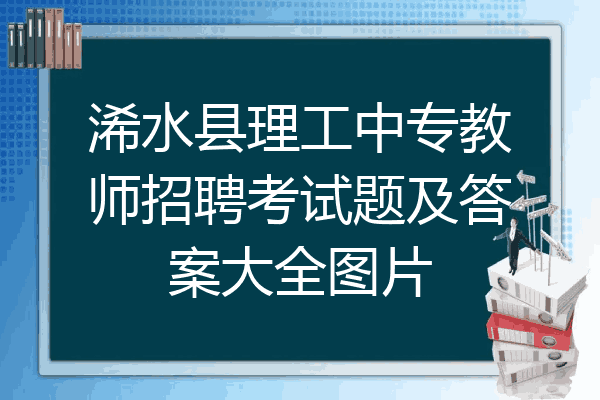 浠水县理工中专教师招聘考试题及答案大全图片